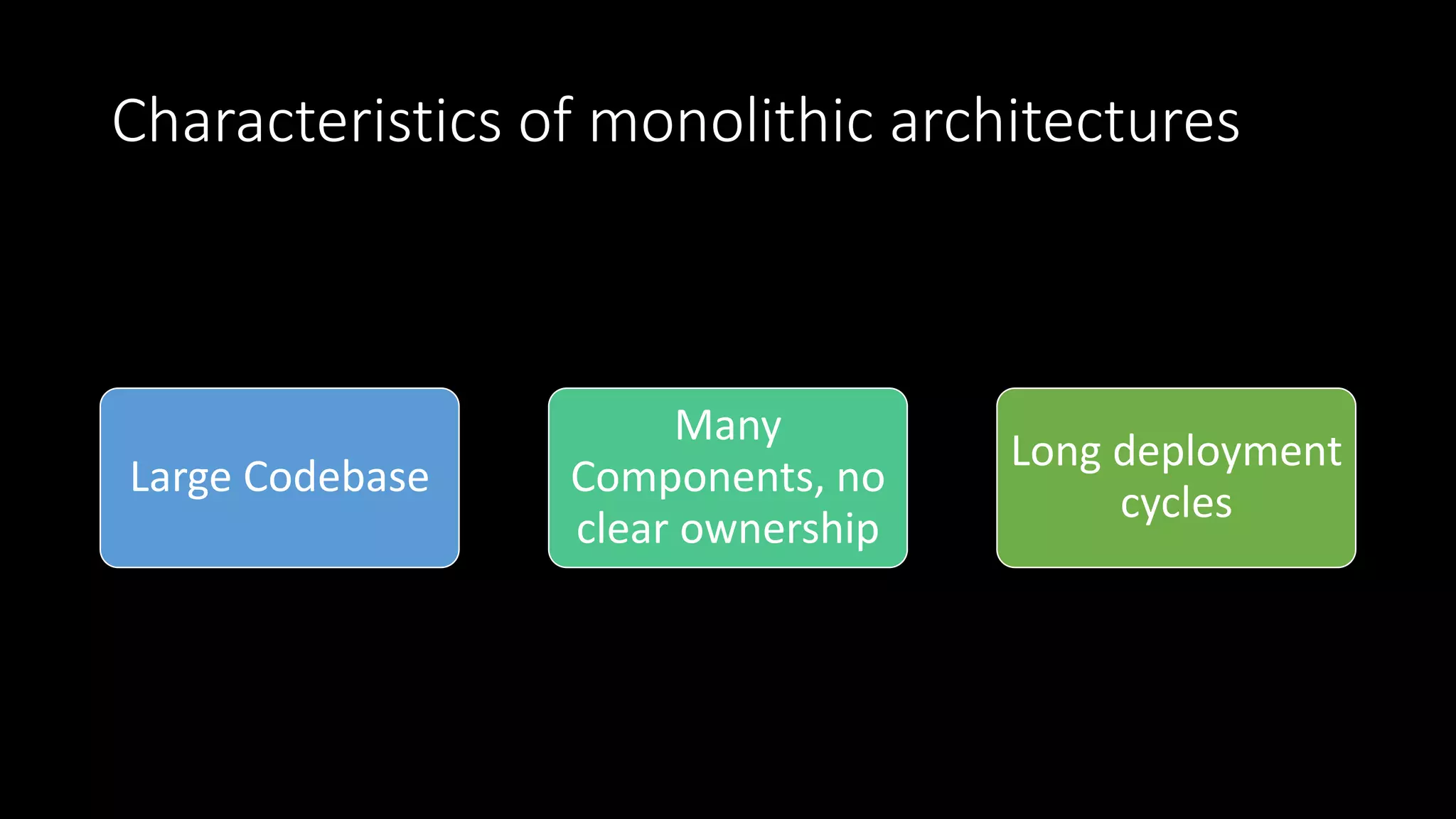 Characteristics of monolithic architectures

Large Codebase

Many Components, no clear ownership

Long deployment cycles